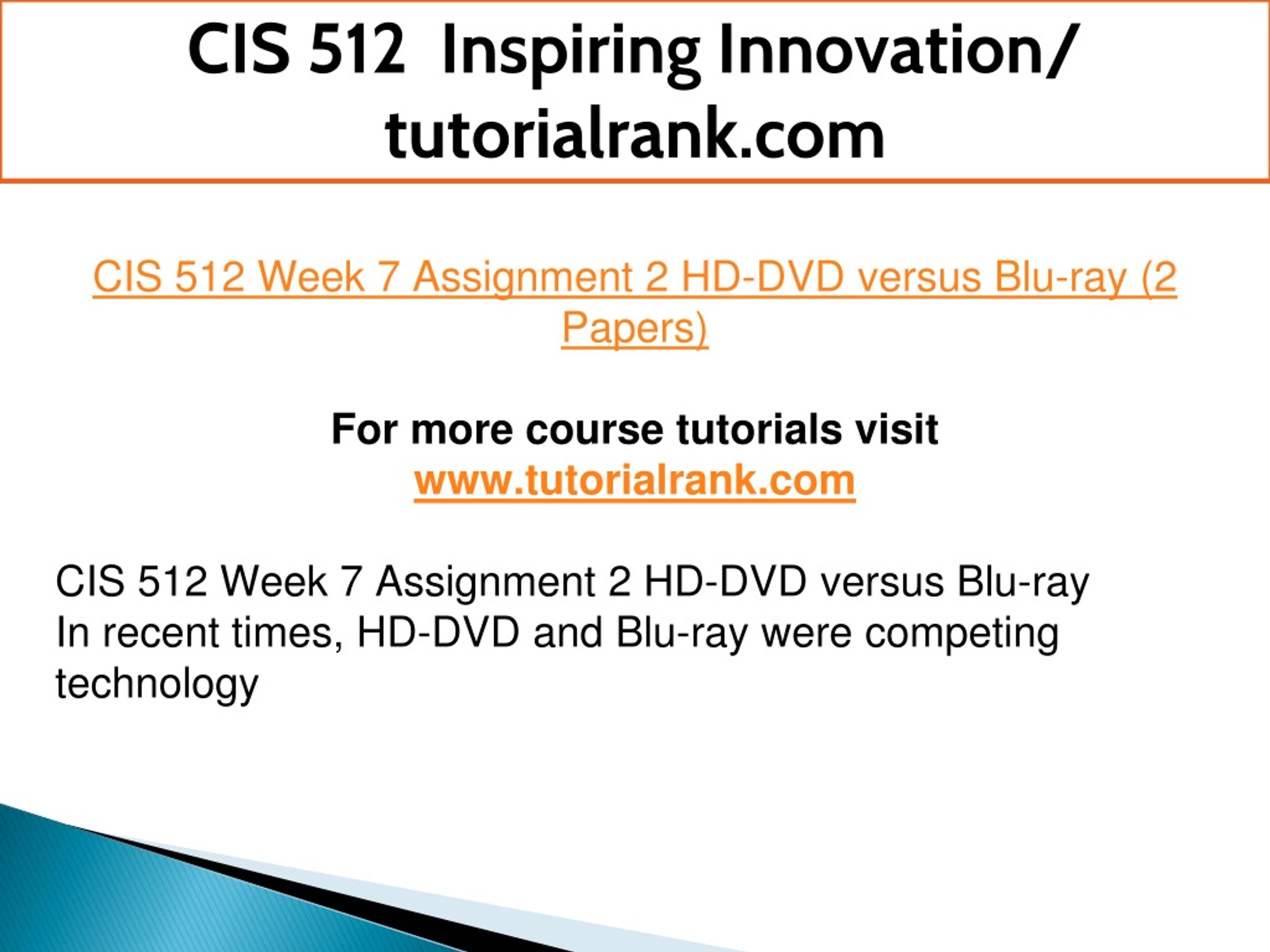 CIS 512 Inspiring Innovation/ tutorialrank.com

CIS 512 Week 7 Assignment 2 HD-DVD versus Blu-ray (2 Papers)

For more course tutorials visit
www.tutorialrank.com

CIS 512 Week 7 Assignment 2 HD-DVD versus Blu-ray
In recent times, HD-DVD and Blu-ray were competing technology